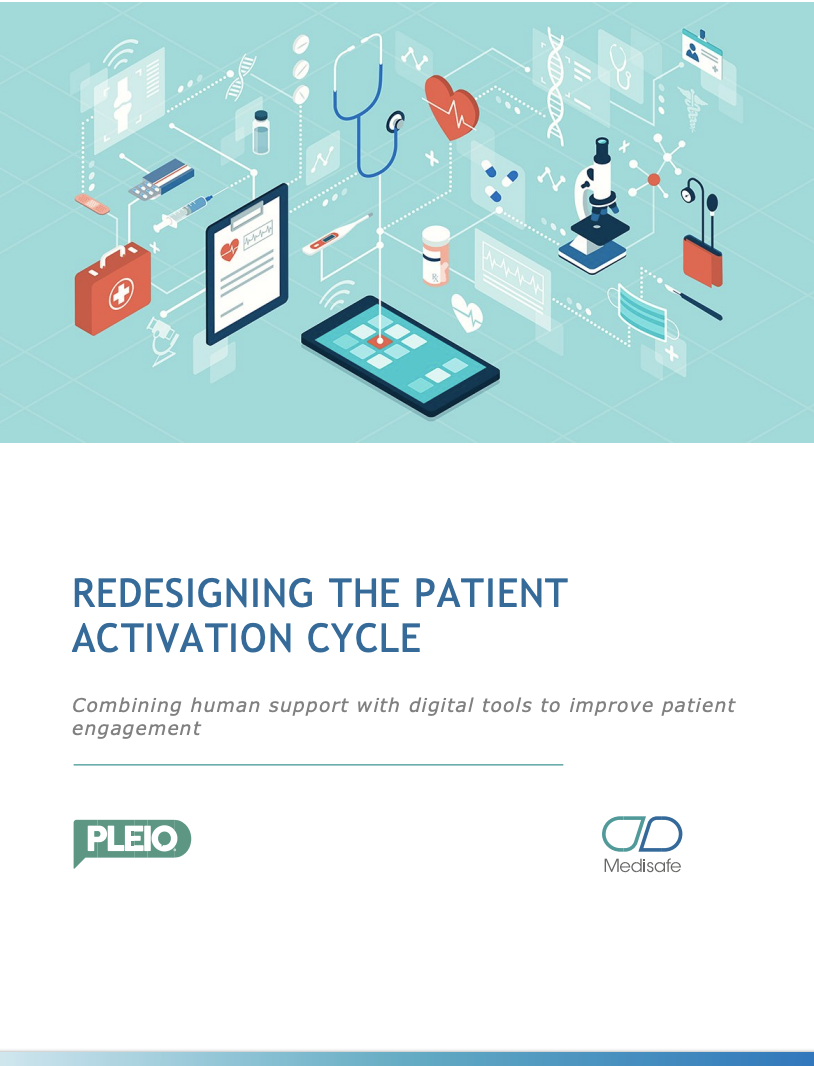 REDESIGNING THE PATIENT ACTIVATION CYCLE

Combining human support with digital tools to improve patient engagement

PLEIO

Medisafe